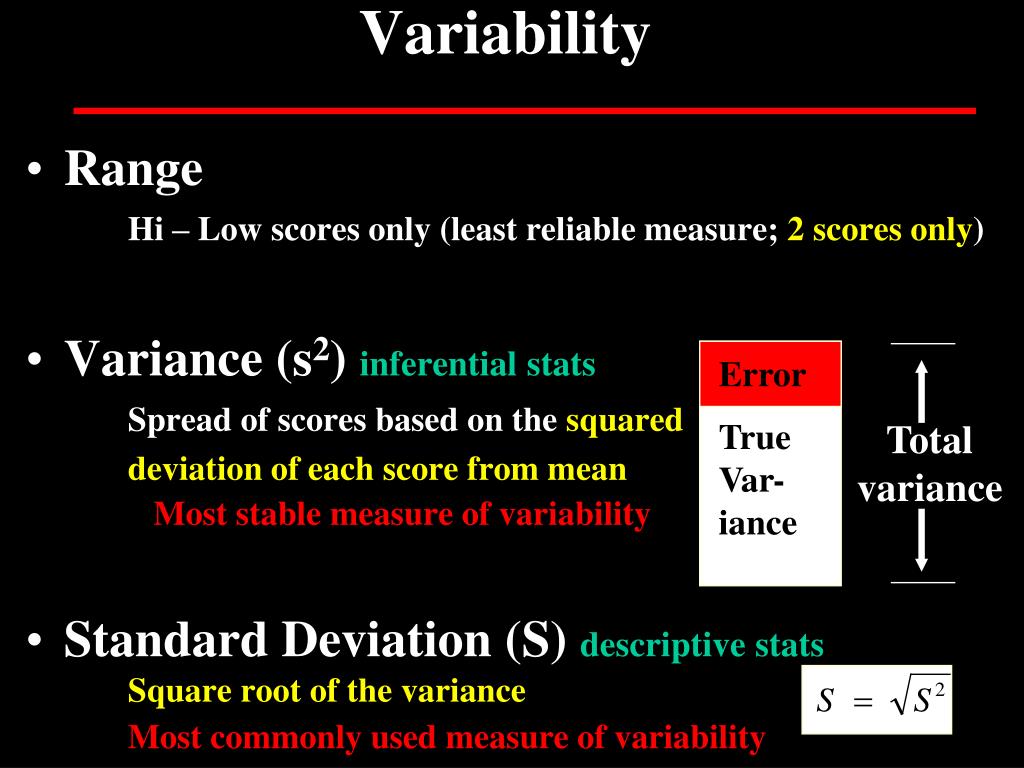 Variability

• Range

Hi – Low scores only (least reliable measure; 2 scores only)

• Variance ($s^2$) inferential stats

Spread of scores based on the squared deviation of each score from mean

Most stable measure of variability

Error

True Variance

Total variance

• Standard Deviation (S) descriptive stats

Square root of the variance

Most commonly used measure of variability

$S = \sqrt{S^2}$